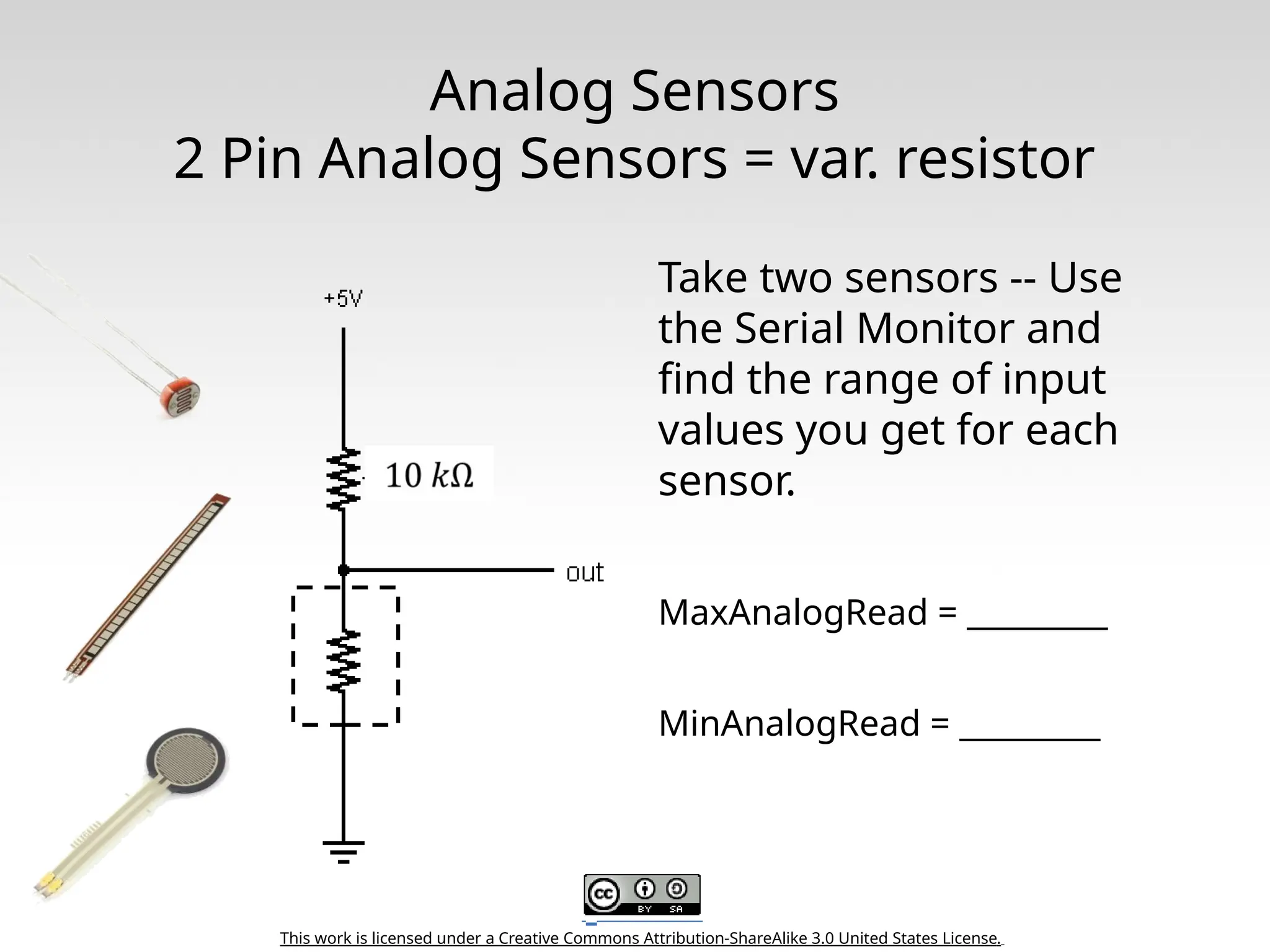 Analog Sensors
2 Pin Analog Sensors = var. resistor

+5V

$10\ k\Omega$

out

Take two sensors -- Use the Serial Monitor and find the range of input values you get for each sensor.

MaxAnalogRead = _________

MinAnalogRead = _________

cc BY SA

This work is licensed under a Creative Commons Attribution-ShareAlike 3.0 United States License.